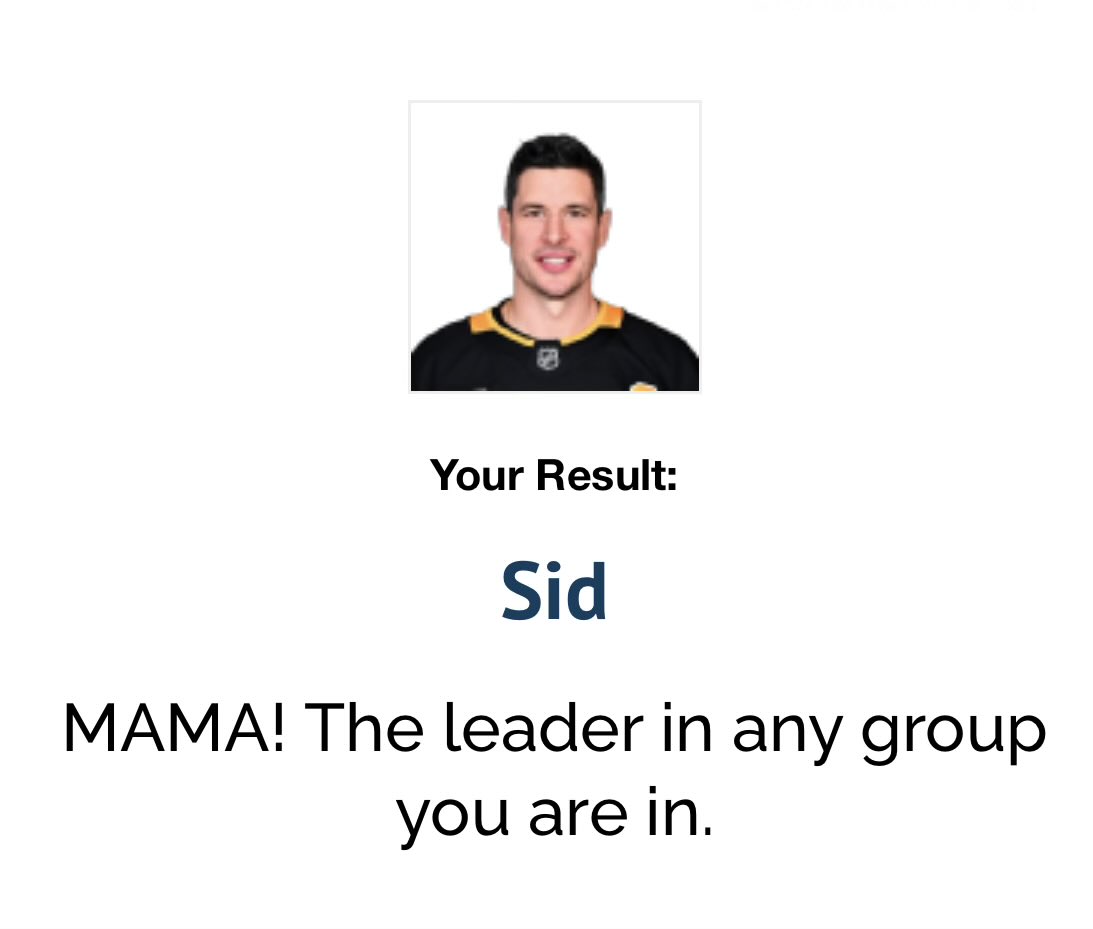 Your Result:

Sid

MAMA! The leader in any group you are in.